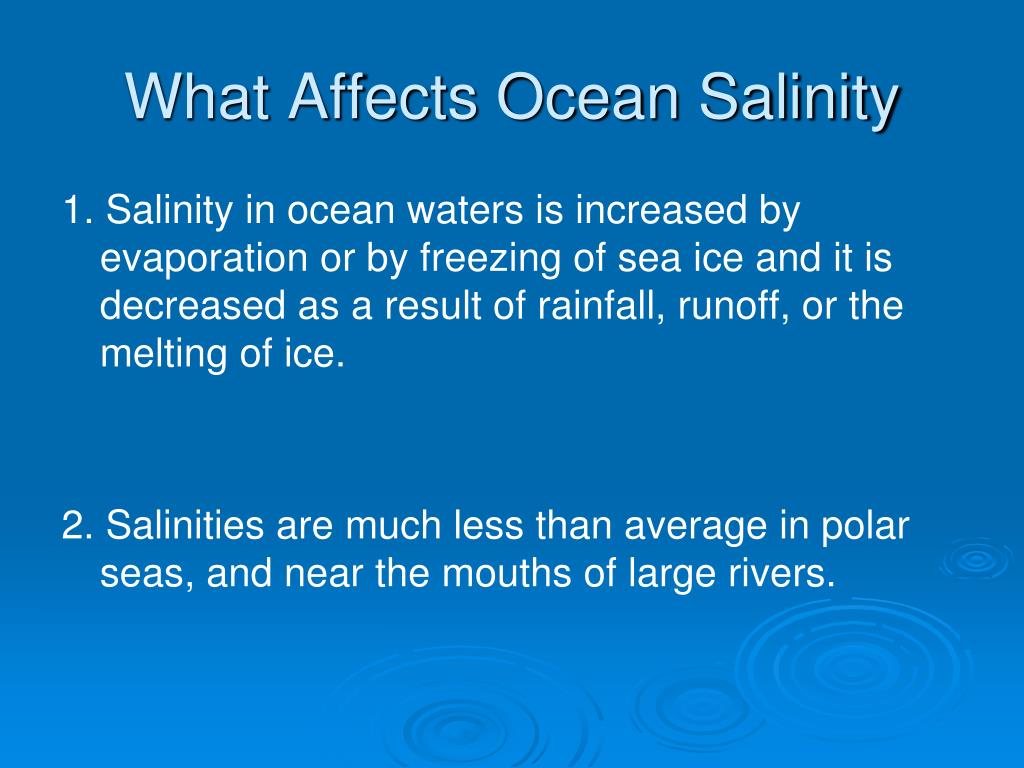 What Affects Ocean Salinity

1. Salinity in ocean waters is increased by evaporation or by freezing of sea ice and it is decreased as a result of rainfall, runoff, or the melting of ice.

2. Salinities are much less than average in polar seas, and near the mouths of large rivers.